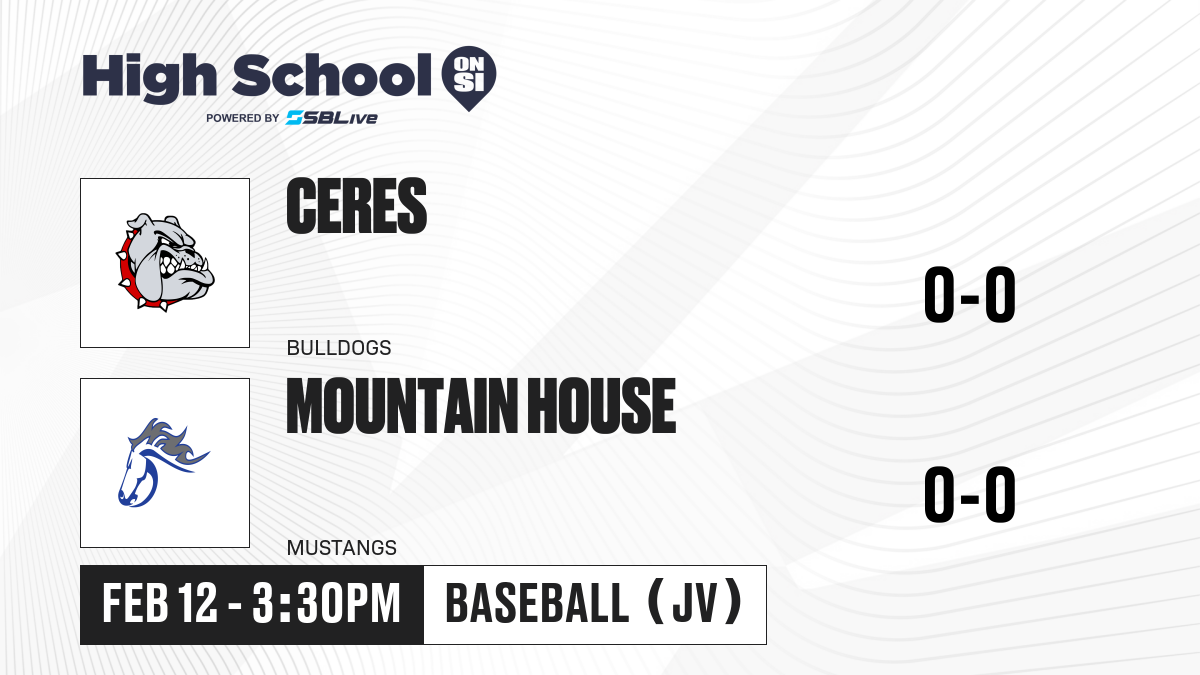 High School ON SI
POWERED BY SBLive

CERES
BULLDOGS
0-0

MOUNTAIN HOUSE
MUSTANGS
0-0

FEB 12 - 3:30PM
BASEBALL (JV)